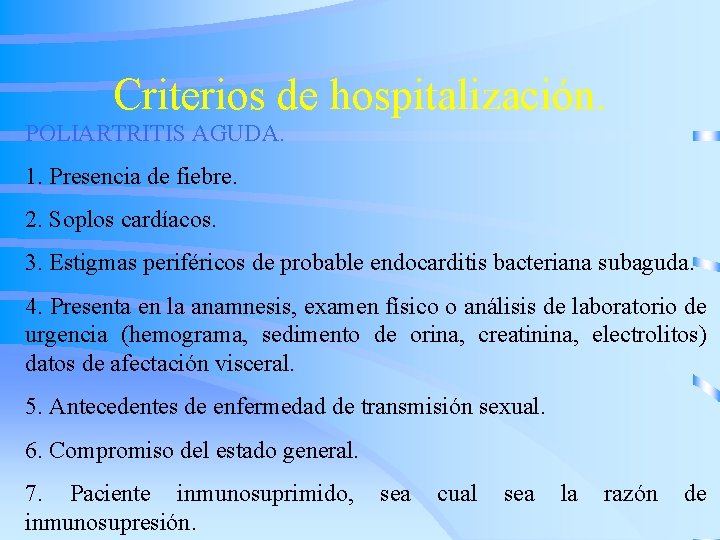 Criterios de hospitalización.

POLIARTRITIS AGUDA.

1. Presencia de fiebre.

2. Soplos cardíacos.

3. Estigmas periféricos de probable endocarditis bacteriana subaguda.

4. Presenta en la anamnesis, examen físico o análisis de laboratorio de urgencia (hemograma, sedimento de orina, creatinina, electrolitos) datos de afectación visceral.

5. Antecedentes de enfermedad de transmisión sexual.

6. Compromiso del estado general.

7. Paciente inmunosuprimido, sea cual sea la razón de inmunosupresión.